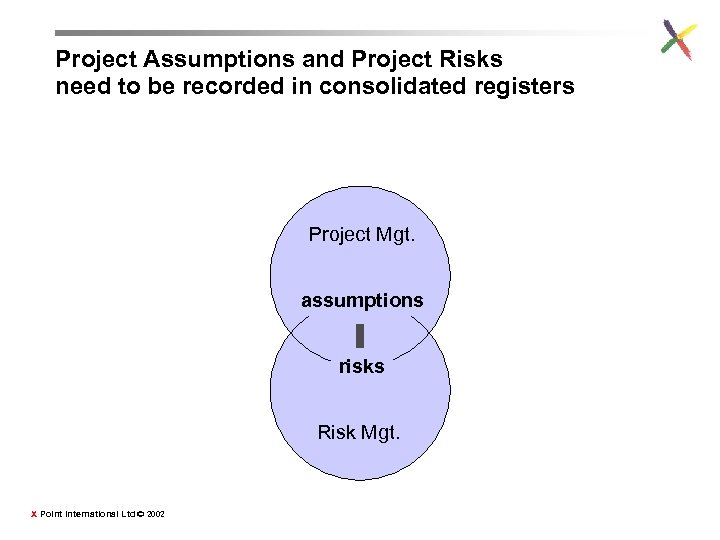 Project Assumptions and Project Risks need to be recorded in consolidated registers

Project Mgt.

assumptions

risks

Risk Mgt.

X Point International Ltd © 2002